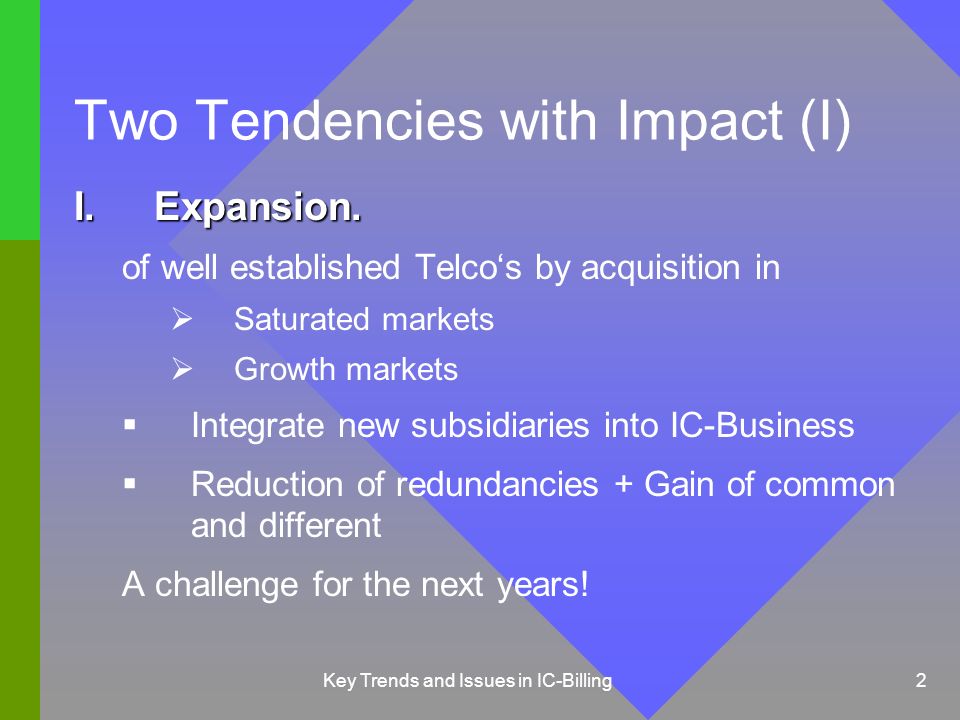 Two Tendencies with Impact (I)

I. Expansion.

of well established Telco‘s by acquisition in

➢ Saturated markets

➢ Growth markets

▪ Integrate new subsidiaries into IC-Business

▪ Reduction of redundancies + Gain of common and different

A challenge for the next years!

Key Trends and Issues in IC-Billing

2